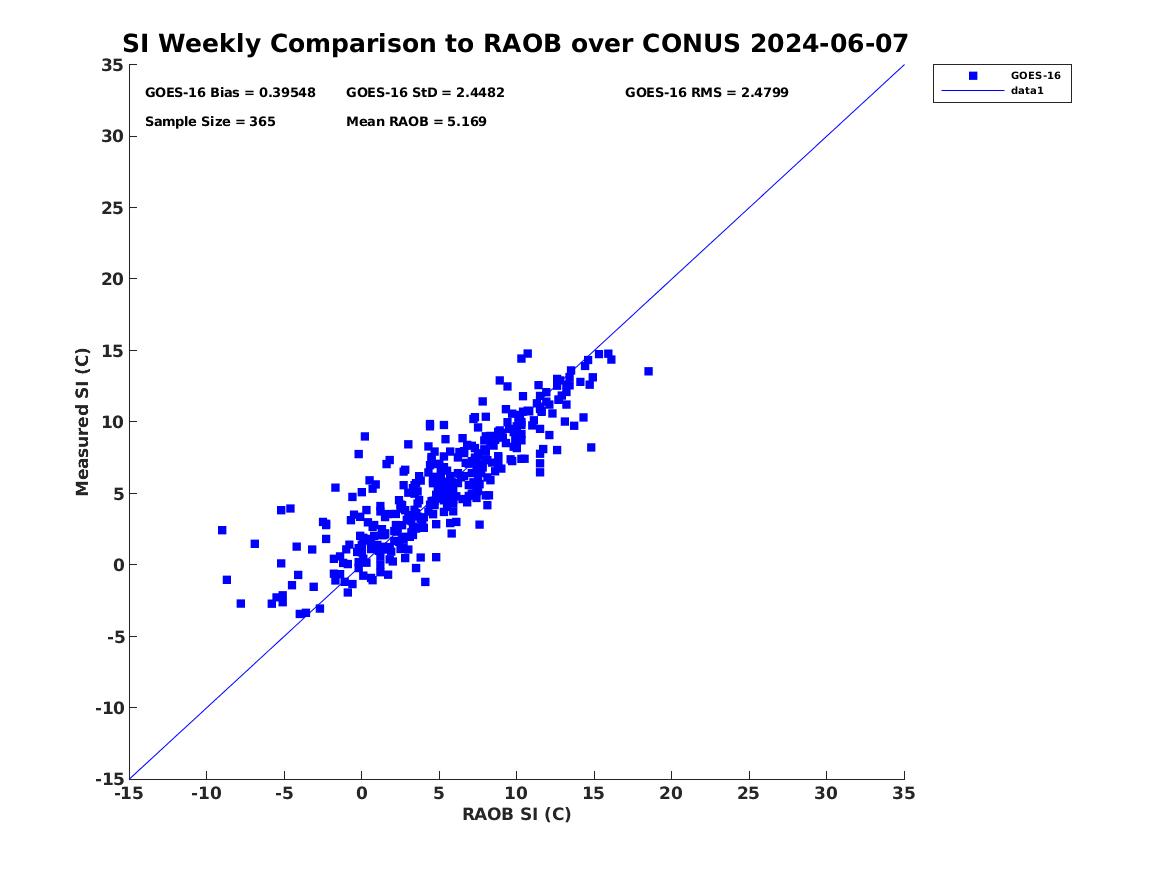 SI Weekly Comparison to RAOB over CONUS 2024-06-07

GOES-16 Bias = 0.39548
GOES-16 StD = 2.4482
GOES-16 RMS = 2.4799
Sample Size = 365
Mean RAOB = 5.169

GOES-16
data1

Measured SI (C)

35
30
25
20
15
10
5
0
-5
-10
-15

-15
-10
-5
0
5
10
15
20
25
30
35

RAOB SI (C)